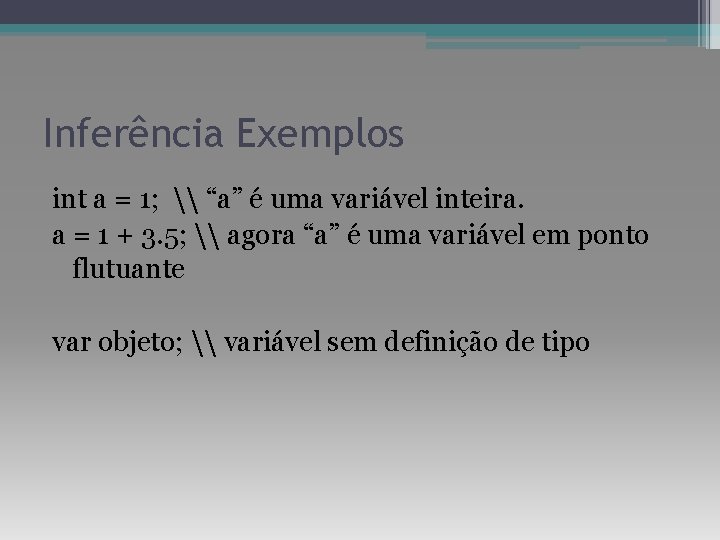 Inferência Exemplos

int a = 1; \\ “a” é uma variável inteira.
a = 1 + 3.5; \\ agora “a” é uma variável em ponto flutuante

var objeto; \\ variável sem definição de tipo